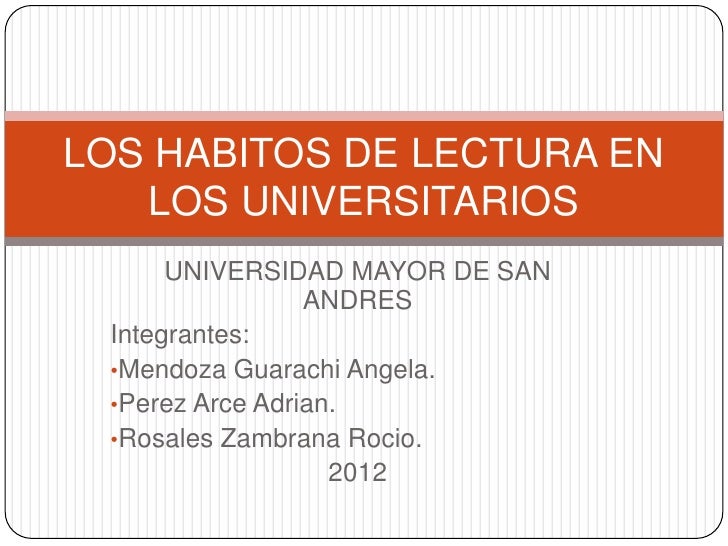 LOS HABITOS DE LECTURA EN LOS UNIVERSITARIOS

UNIVERSIDAD MAYOR DE SAN ANDRES

Integrantes:
•Mendoza Guarachi Angela.
•Perez Arce Adrian.
•Rosales Zambrana Rocio.

2012